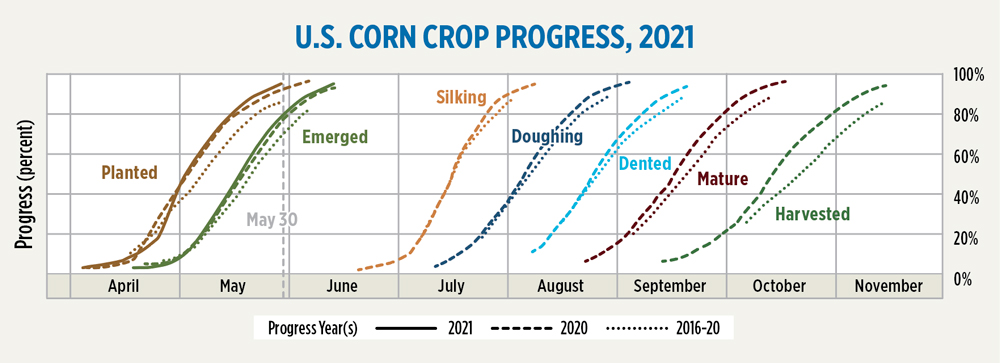 U.S. CORN CROP PROGRESS, 2021

Progress (percent)

100%
80%
60%
40%
20%
0%

Planted
Emerged
May 30
Silking
Doughing
Dented
Mature
Harvested

April
May
June
July
August
September
October
November

Progress Year(s) 2021 2020 2016-20